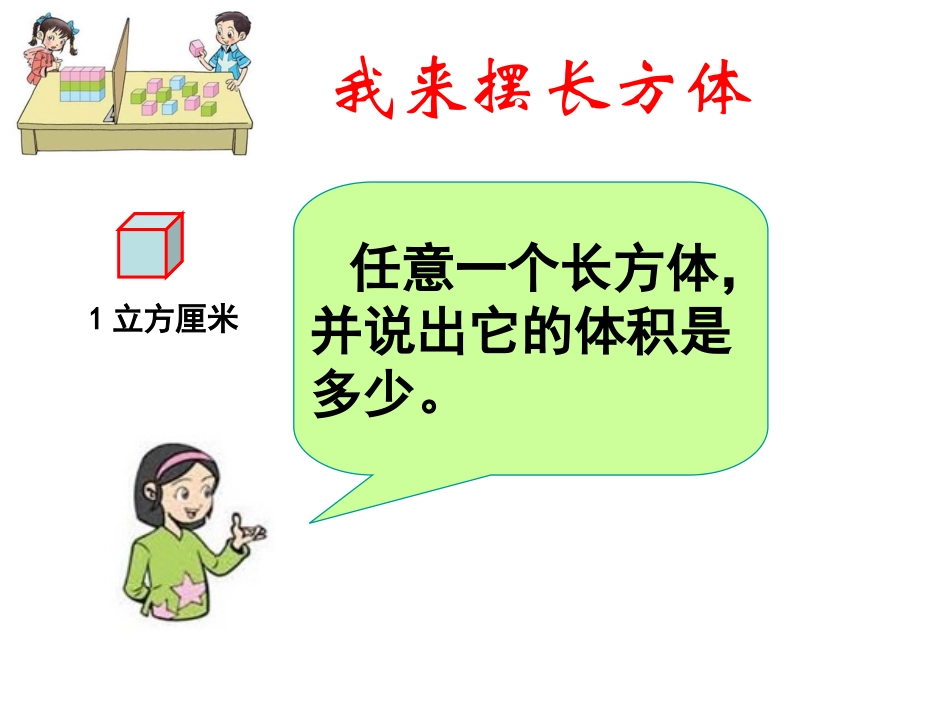 我来摆长方体

1 立方厘米

任意一个长方体，并说出它的体积是多少。